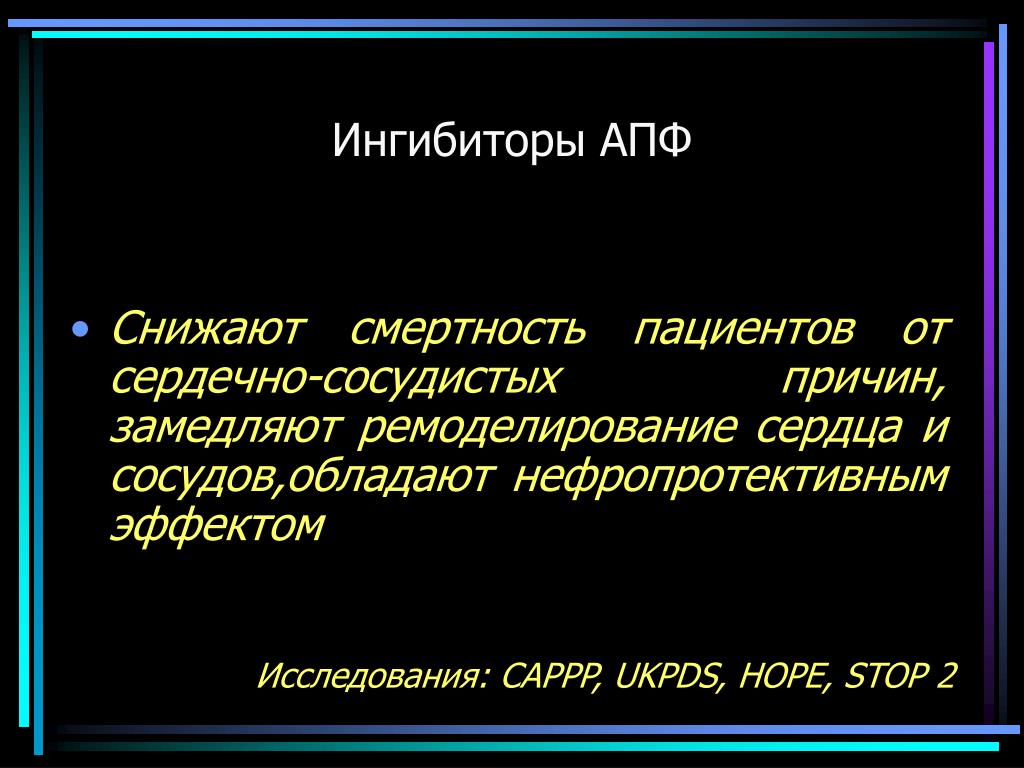 Ингибиторы АПФ

• Снижают смертность пациентов от сердечно-сосудистых причин, замедляют ремоделирование сердца и сосудов,обладают нефропротективным эффектом

Исследования: CAPPP, UKPDS, HOPE, STOP 2